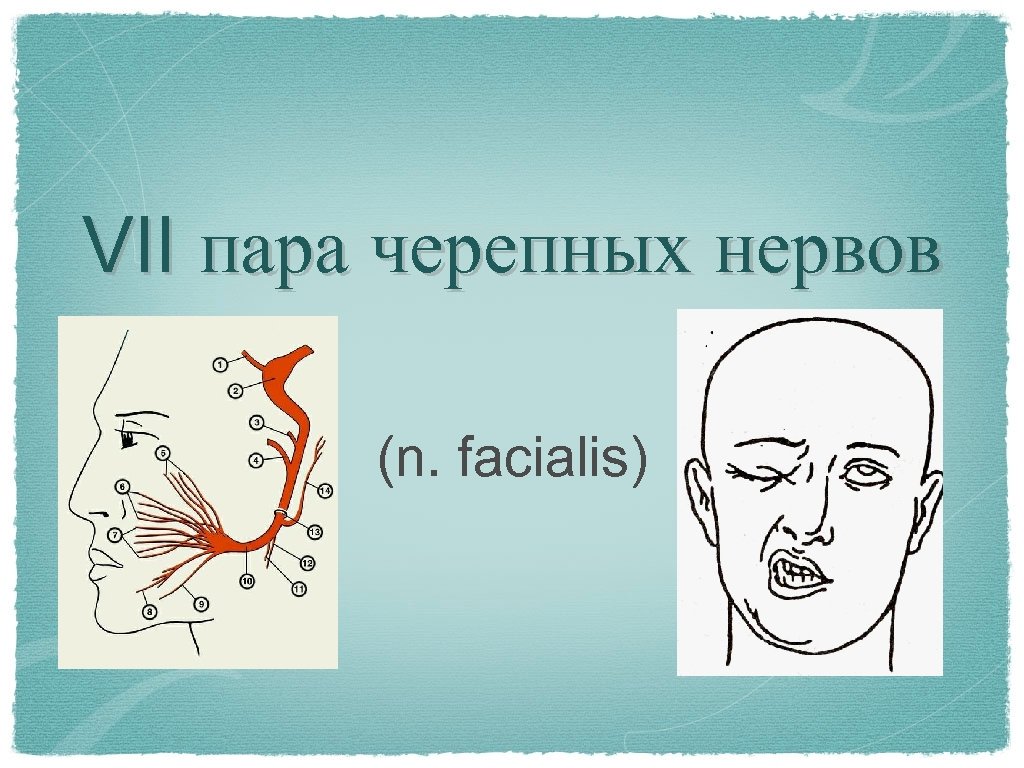 VII пара черепных нервов

(n. facialis)

1
2
3
4
5
6
7
8
9
10
11
12
13
14